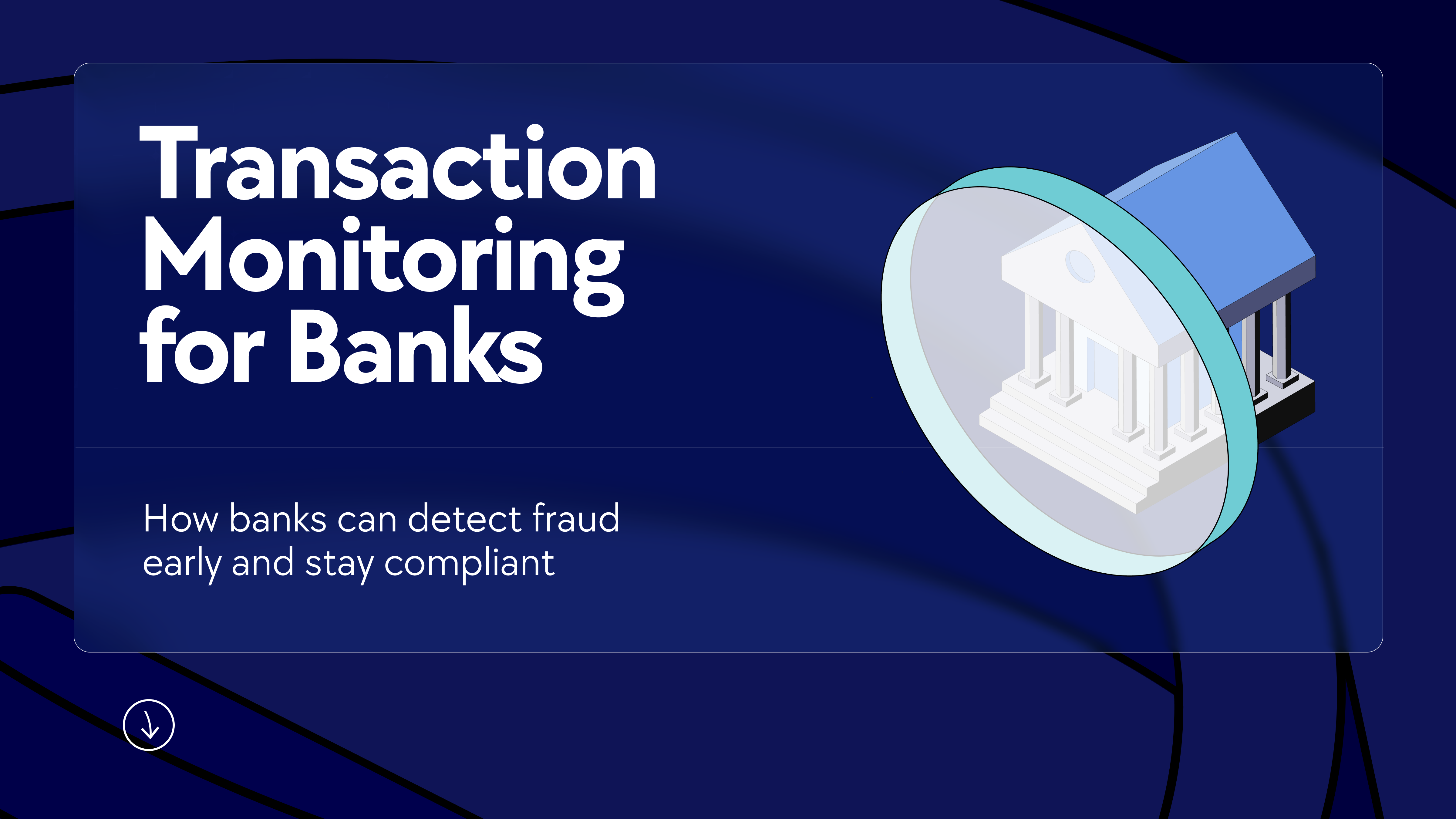 Transaction Monitoring for Banks

How banks can detect fraud early and stay compliant